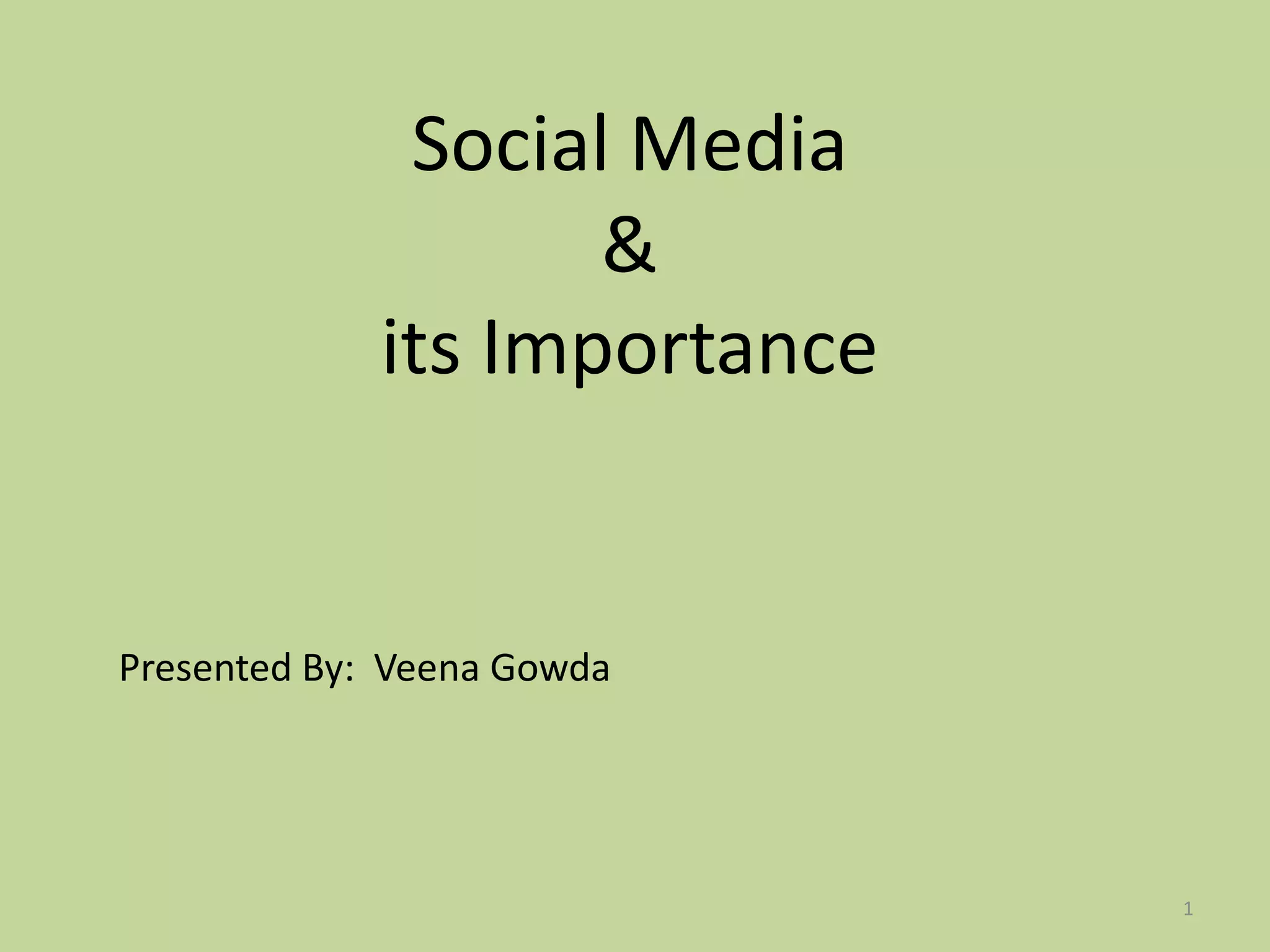 Social Media
&
its Importance

Presented By: Veena Gowda

1